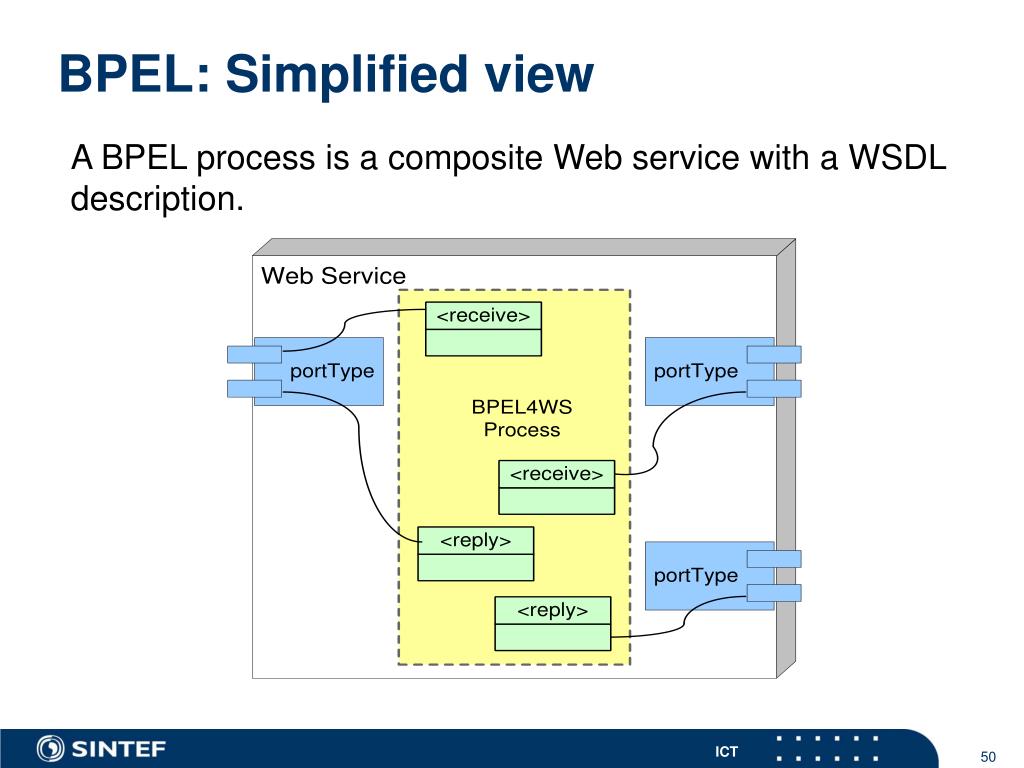 BPEL: Simplified view

A BPEL process is a composite Web service with a WSDL description.

Web Service

<receive>

portType

portType

BPEL4WS
Process

<receive>

<reply>

portType

<reply>

SINTEF

ICT

50